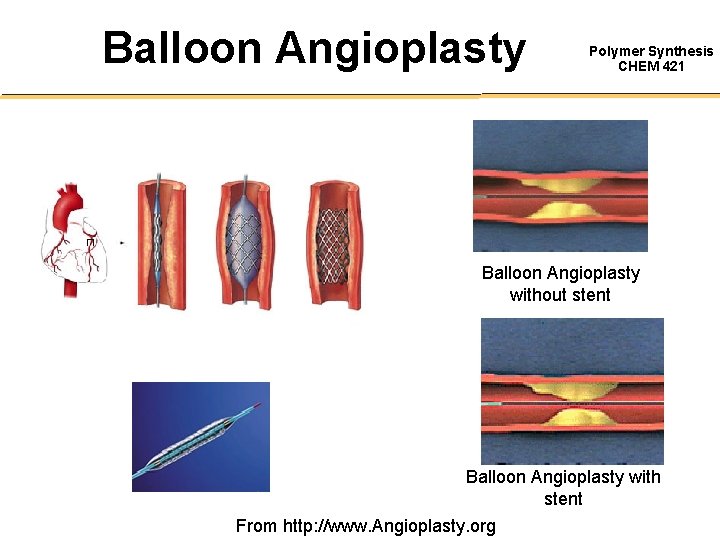 Balloon Angioplasty

Polymer Synthesis
CHEM 421

Balloon Angioplasty without stent

Balloon Angioplasty with stent

From http://www.Angioplasty.org